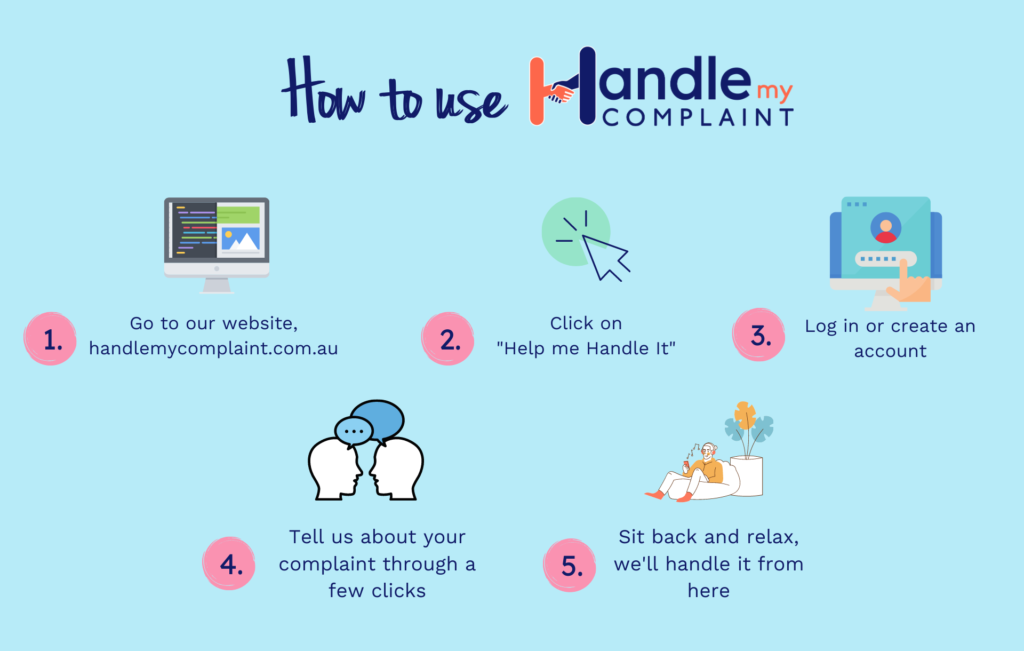 How to use Handle my COMPLAINT

1. Go to our website, handlemycomplaint.com.au

2. Click on "Help me Handle It"

3. Log in or create an account

4. Tell us about your complaint through a few clicks

5. Sit back and relax, we'll handle it from here